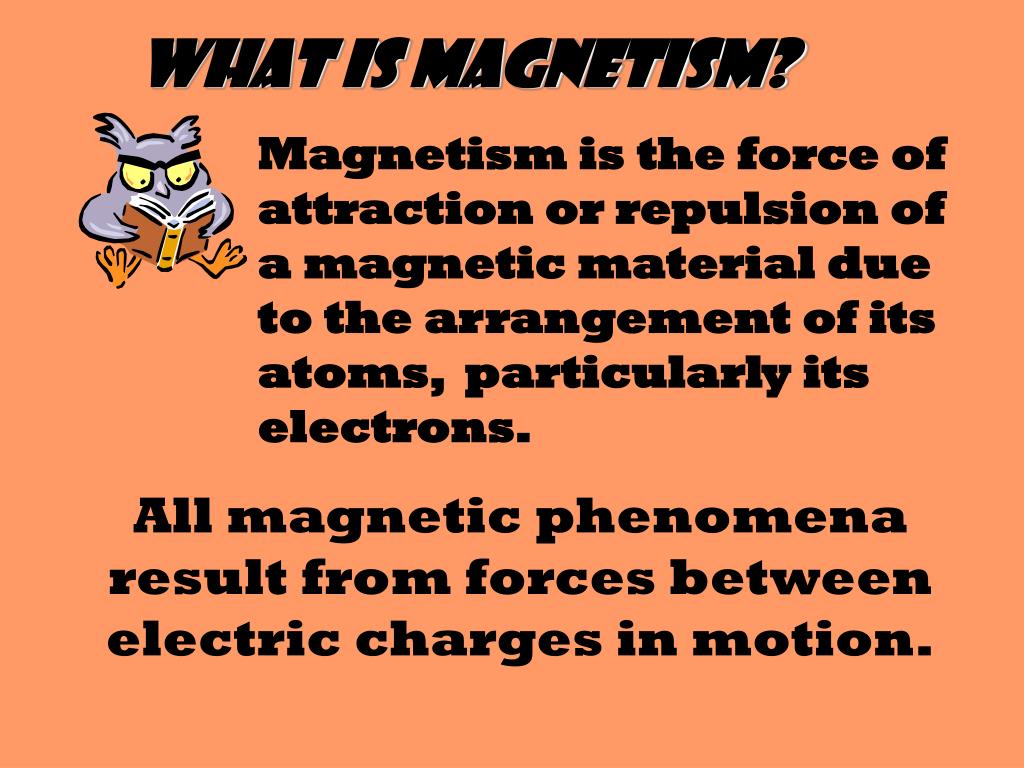 WHAT IS MAGNETISM?

Magnetism is the force of attraction or repulsion of a magnetic material due to the arrangement of its atoms, particularly its electrons.

All magnetic phenomena result from forces between electric charges in motion.